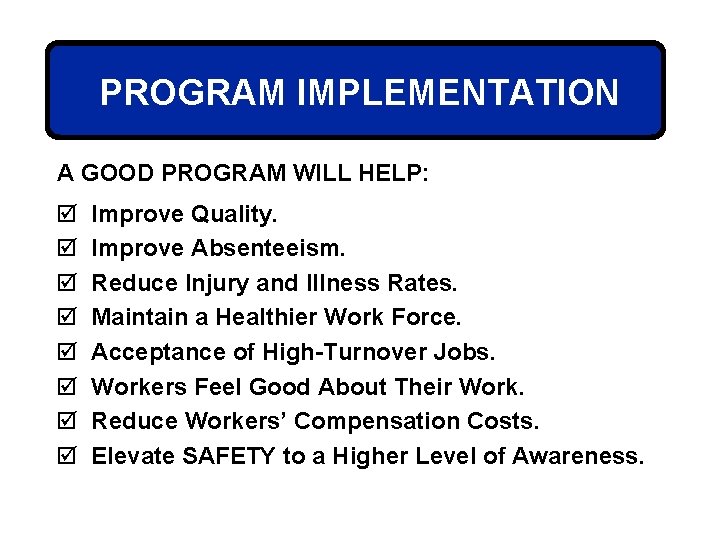 PROGRAM IMPLEMENTATION

A GOOD PROGRAM WILL HELP:

☑ Improve Quality.
☑ Improve Absenteeism.
☑ Reduce Injury and Illness Rates.
☑ Maintain a Healthier Work Force.
☑ Acceptance of High-Turnover Jobs.
☑ Workers Feel Good About Their Work.
☑ Reduce Workers' Compensation Costs.
☑ Elevate SAFETY to a Higher Level of Awareness.